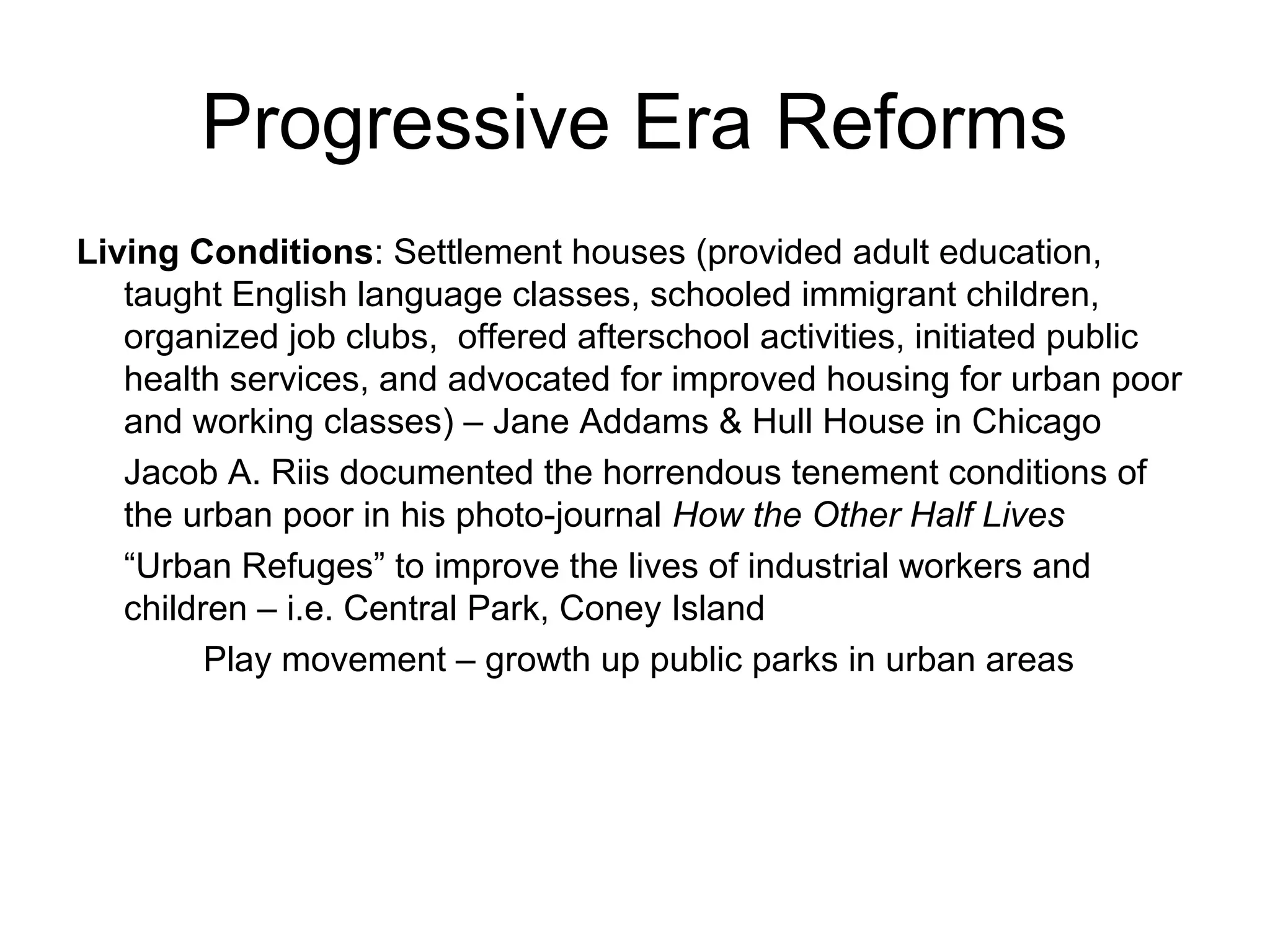 Progressive Era Reforms

Living Conditions: Settlement houses (provided adult education, taught English language classes, schooled immigrant children, organized job clubs,  offered afterschool activities, initiated public health services, and advocated for improved housing for urban poor and working classes) – Jane Addams & Hull House in Chicago

Jacob A. Riis documented the horrendous tenement conditions of the urban poor in his photo-journal How the Other Half Lives

“Urban Refuges” to improve the lives of industrial workers and children – i.e. Central Park, Coney Island

Play movement – growth up public parks in urban areas